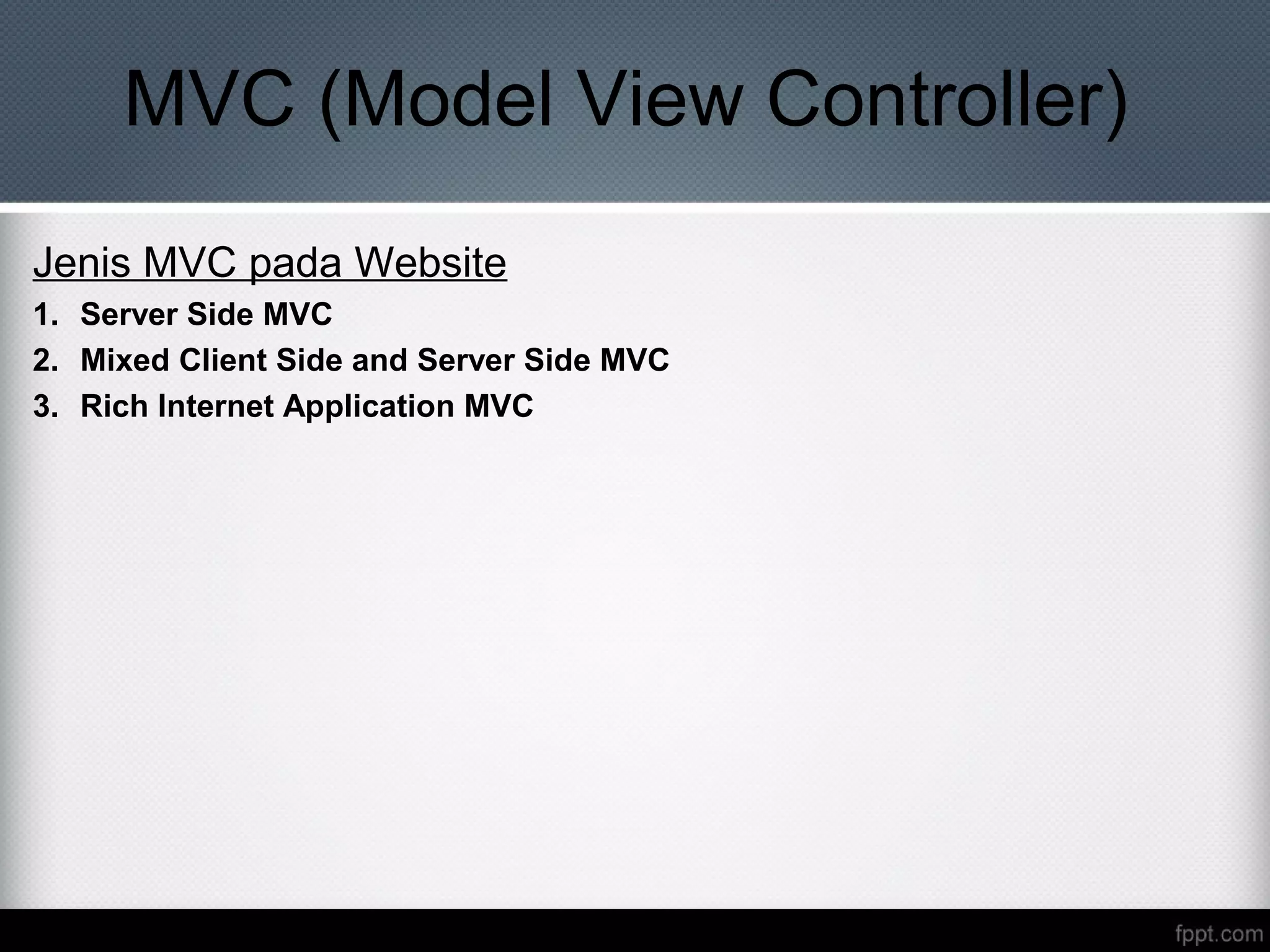 MVC (Model View Controller)

Jenis MVC pada Website

1. Server Side MVC
2. Mixed Client Side and Server Side MVC
3. Rich Internet Application MVC

fppt.com